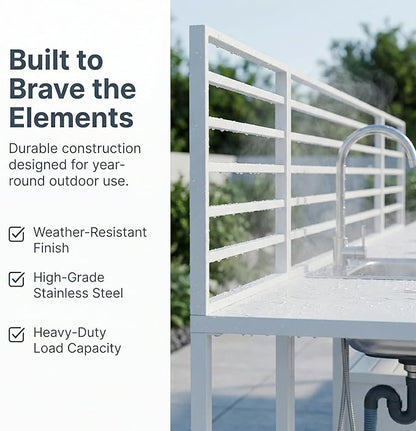 Built to Brave the Elements

Durable construction designed for year-round outdoor use.

☑ Weather-Resistant Finish

☑ High-Grade Stainless Steel

☑ Heavy-Duty Load Capacity